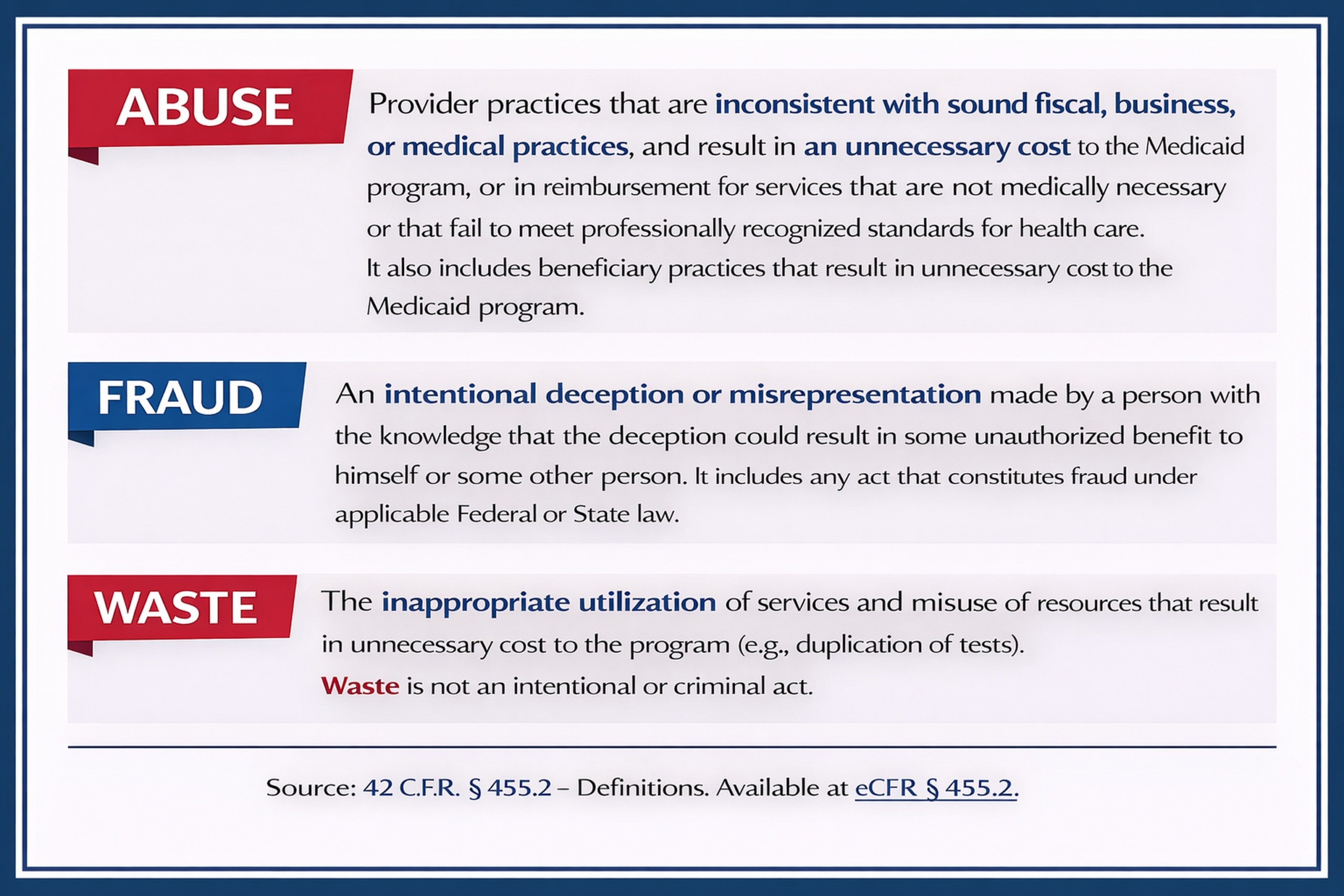 ABUSE

Provider practices that are inconsistent with sound fiscal, business, or medical practices, and result in an unnecessary cost to the Medicaid program, or in reimbursement for services that are not medically necessary or that fail to meet professionally recognized standards for health care.
It also includes beneficiary practices that result in unnecessary cost to the Medicaid program.

FRAUD

An intentional deception or misrepresentation made by a person with the knowledge that the deception could result in some unauthorized benefit to himself or some other person. It includes any act that constitutes fraud under applicable Federal or State law.

WASTE

The inappropriate utilization of services and misuse of resources that result in unnecessary cost to the program (e.g., duplication of tests).
Waste is not an intentional or criminal act.

Source: 42 C.F.R. § 455.2 – Definitions. Available at eCFR § 455.2.